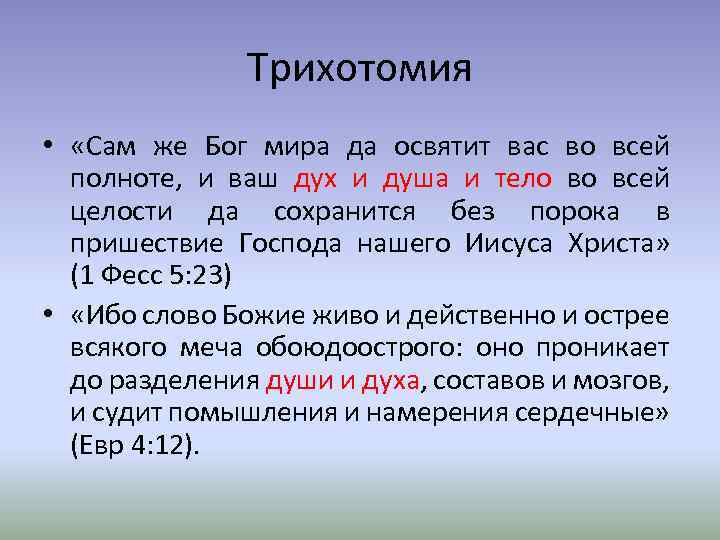 Трихотомия

• «Сам же Бог мира да освятит вас во всей полноте, и ваш дух и душа и тело во всей целости да сохранится без порока в пришествие Господа нашего Иисуса Христа» (1 Фесс 5:23)

• «Ибо слово Божие живо и действенно и острее всякого меча обоюдоострого: оно проникает до разделения души и духа, составов и мозгов, и судит помышления и намерения сердечные» (Евр 4:12).